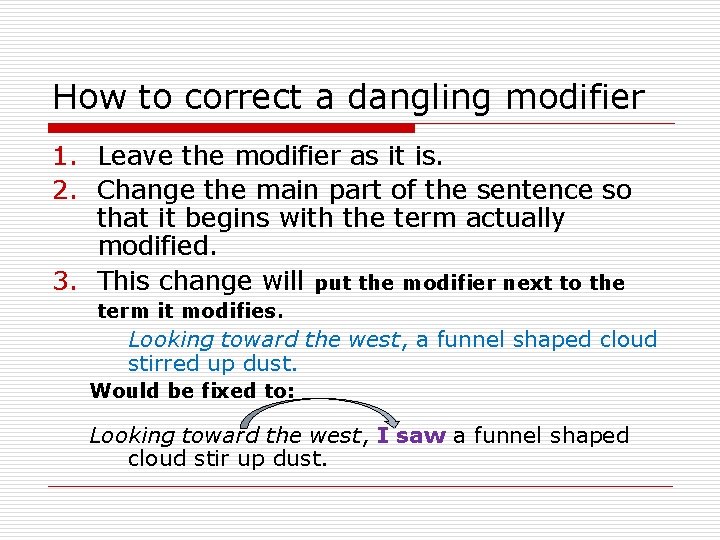 How to correct a dangling modifier

1. Leave the modifier as it is.
2. Change the main part of the sentence so that it begins with the term actually modified.
3. This change will put the modifier next to the term it modifies.

Looking toward the west, a funnel shaped cloud stirred up dust.

Would be fixed to:

Looking toward the west, I saw a funnel shaped cloud stir up dust.